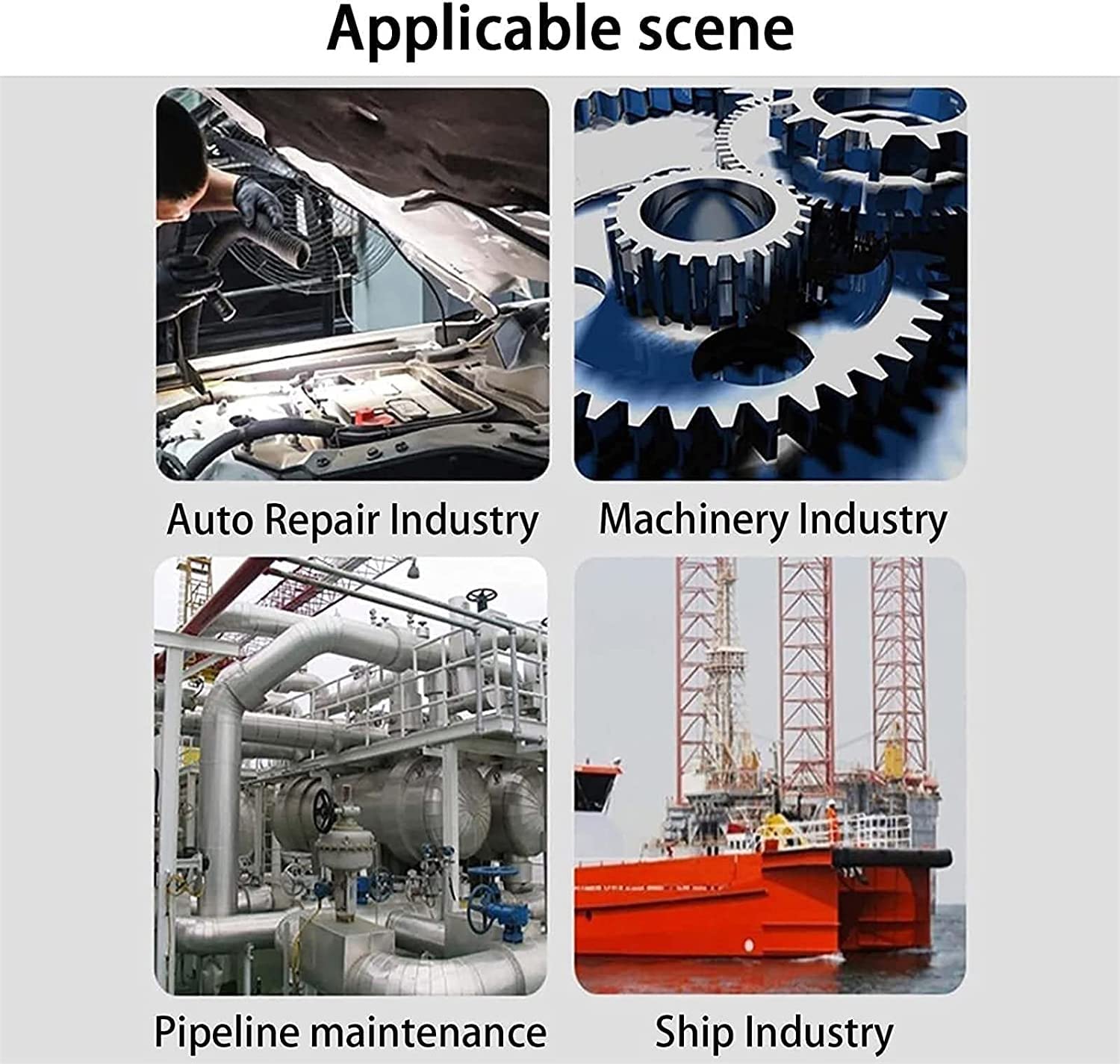 Applicable scene

Auto Repair Industry

Machinery Industry

Pipeline maintenance

Ship Industry